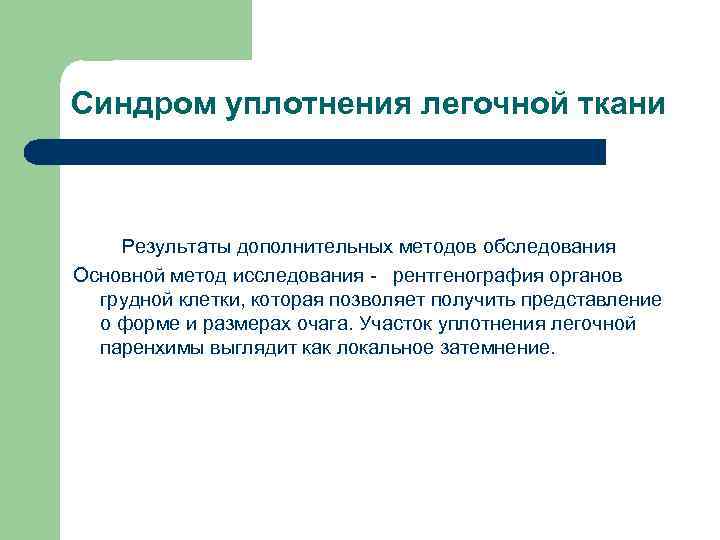 Синдром уплотнения легочной ткани

Результаты дополнительных методов обследования

Основной метод исследования - рентгенография органов грудной клетки, которая позволяет получить представление о форме и размерах очага. Участок уплотнения легочной паренхимы выглядит как локальное затемнение.